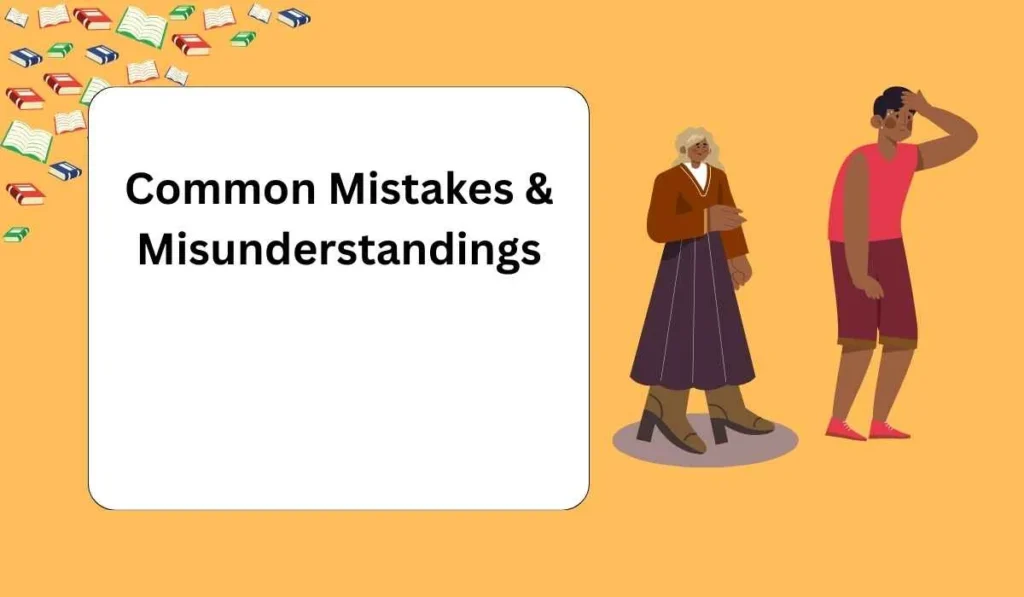 Common Mistakes & Misunderstandings